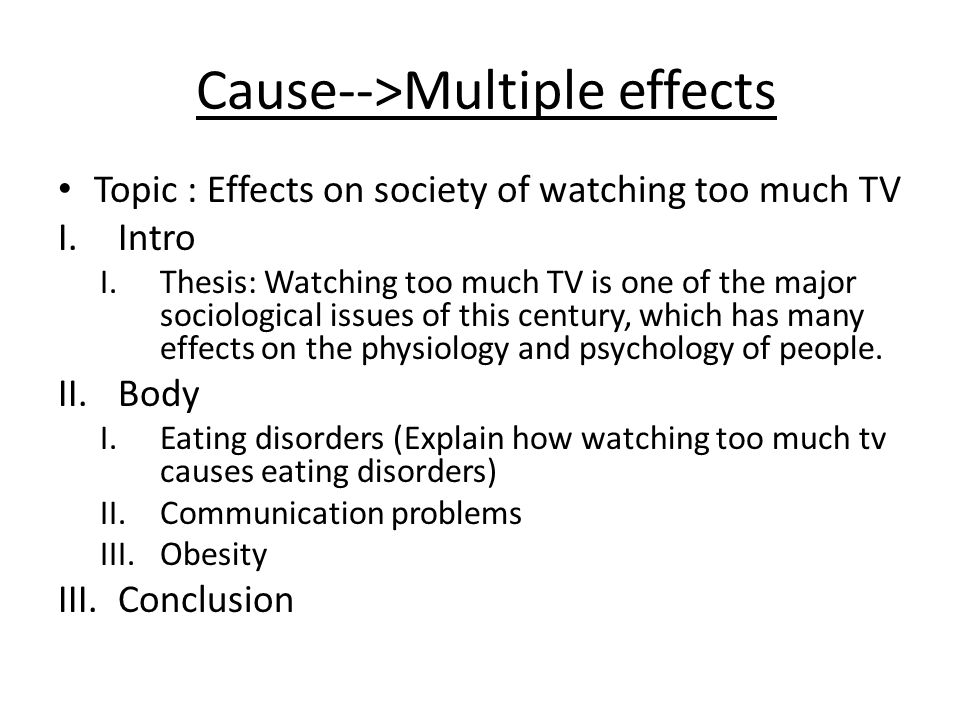 Cause-->Multiple effects

• Topic : Effects on society of watching too much TV

I. Intro

I. Thesis: Watching too much TV is one of the major sociological issues of this century, which has many effects on the physiology and psychology of people.

II. Body

I. Eating disorders (Explain how watching too much tv causes eating disorders)

II. Communication problems

III. Obesity

III. Conclusion